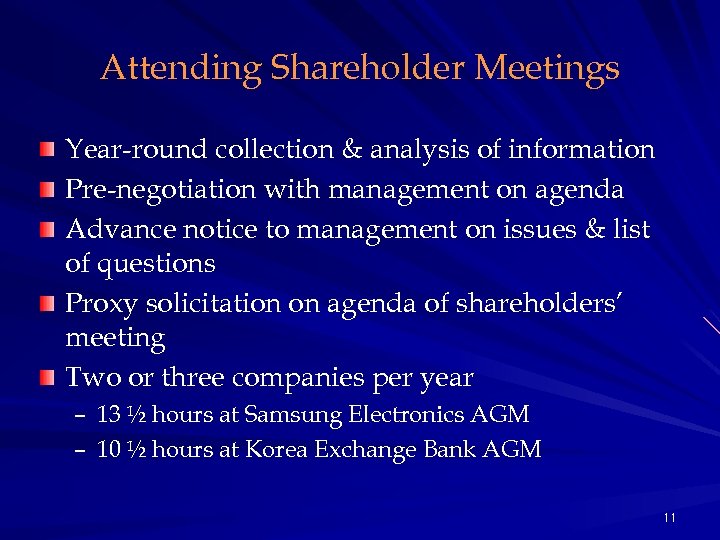 Attending Shareholder Meetings

Year-round collection & analysis of information

Pre-negotiation with management on agenda

Advance notice to management on issues & list of questions

Proxy solicitation on agenda of shareholders' meeting

Two or three companies per year

– 13 ½ hours at Samsung Electronics AGM

– 10 ½ hours at Korea Exchange Bank AGM

11